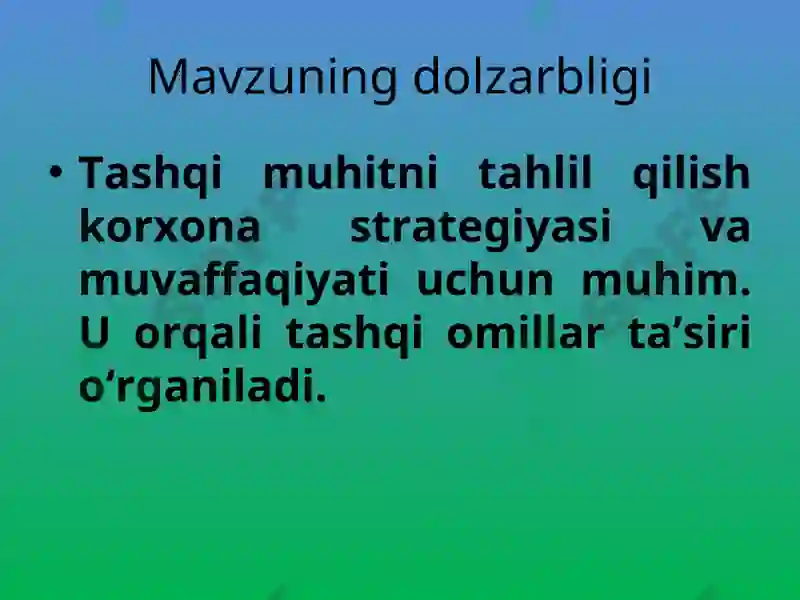 Mavzuning dolzarbligi

• Tashqi muhitni tahlil qilish korxona strategiyasi va muvaffaqiyati uchun muhim. U orqali tashqi omillar ta’siri o‘rganiladi.